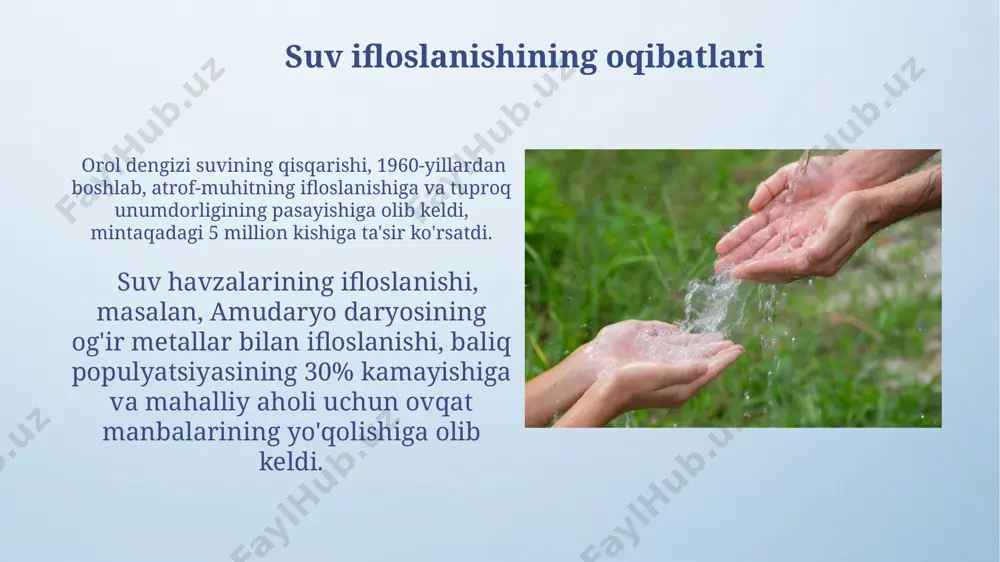 Suv ifloslanishining oqibatlari

Orol dengizi suvining qisqarishi, 1960-yillardan boshlab, atrof-muhitning ifloslanishiga va tuproq unumdorligining pasayishiga olib keldi, mintaqadagi 5 million kishiga ta'sir ko'rsatdi.

Suv havzalarining ifloslanishi, masalan, Amudaryo daryosining og'ir metallar bilan ifloslanishi, baliq populyatsiyasining 30% kamayishiga va mahalliy aholi uchun ovqat manbalarining yo'qolishiga olib keldi.

FaylHub.uz FaylHub.uz FaylHub.uz FaylHub.uz FaylHub.uz FaylHub.uz